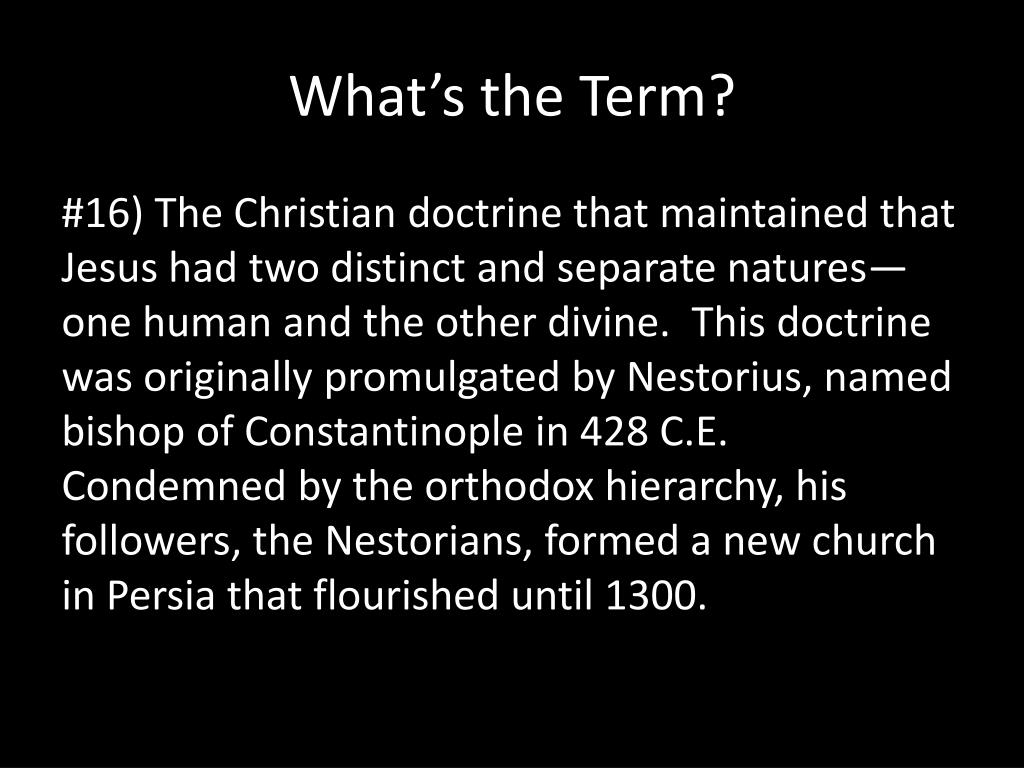 What’s the Term?

#16) The Christian doctrine that maintained that Jesus had two distinct and separate natures—one human and the other divine. This doctrine was originally promulgated by Nestorius, named bishop of Constantinople in 428 C.E. Condemned by the orthodox hierarchy, his followers, the Nestorians, formed a new church in Persia that flourished until 1300.